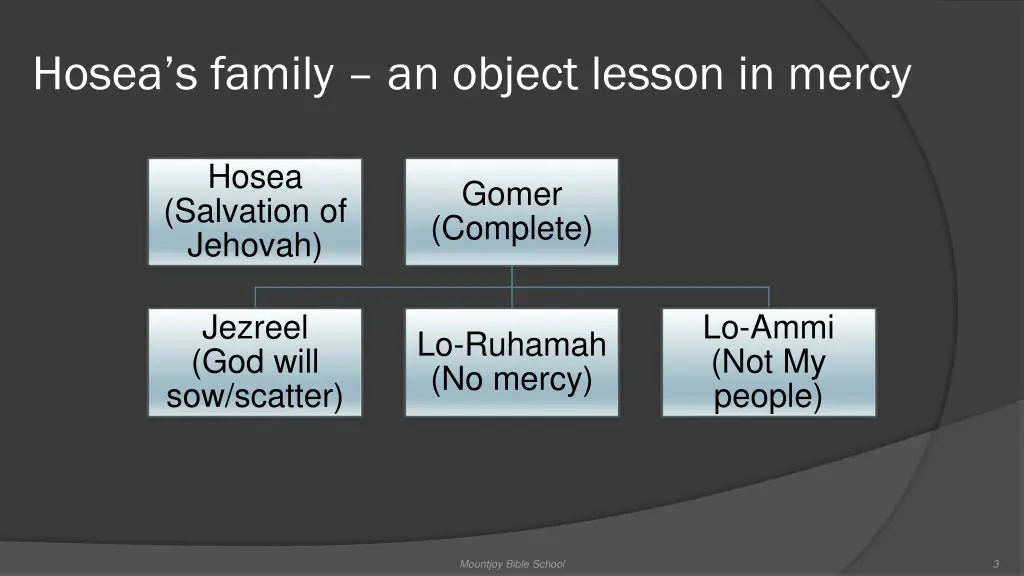 Hosea's family – an object lesson in mercy

Hosea (Salvation of Jehovah)

Gomer (Complete)

Jezreel (God will sow/scatter)

Lo-Ruhamah (No mercy)

Lo-Ammi (Not My people)

Mountjoy Bible School

3